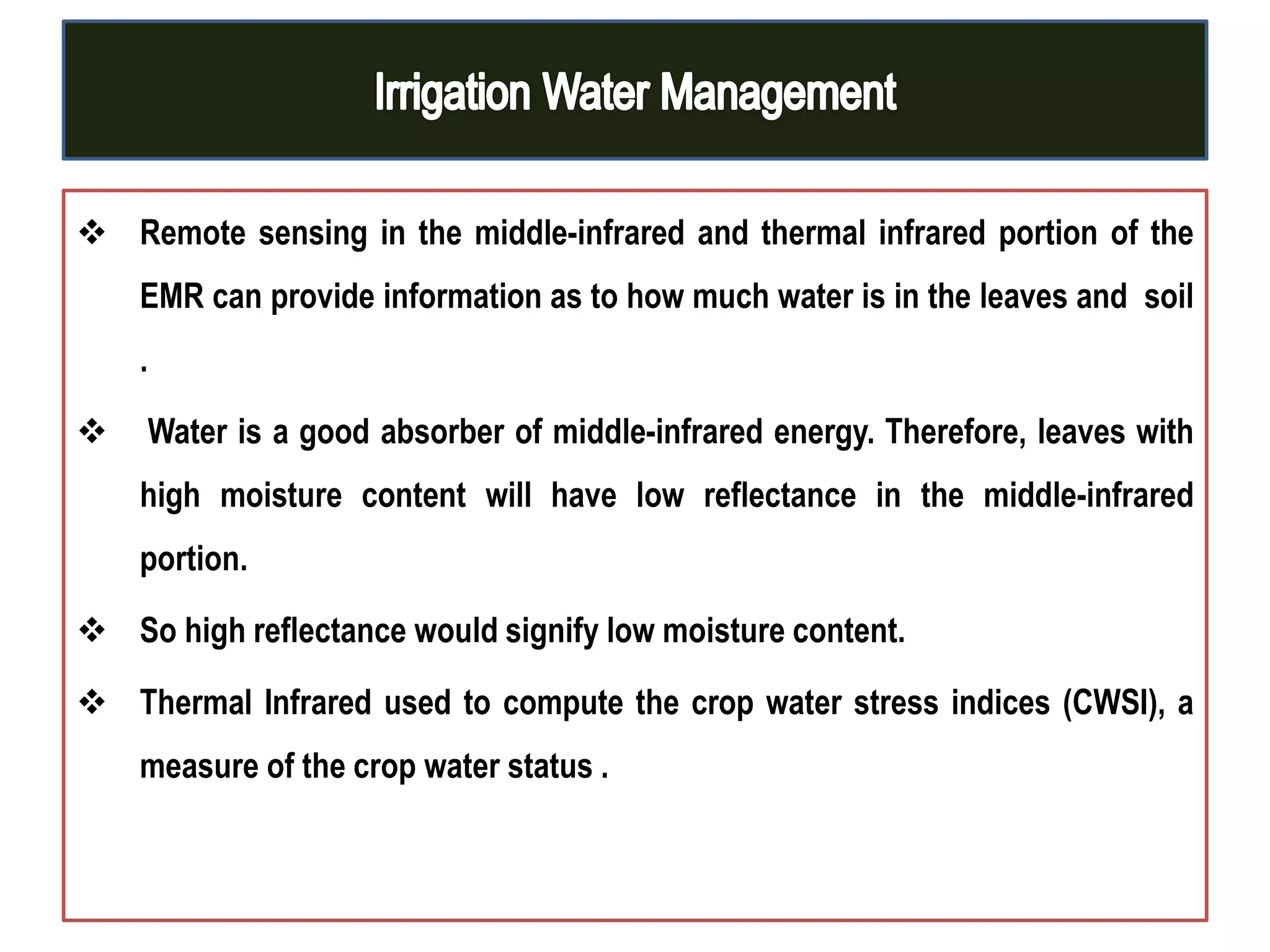 Irrigation Water Management

❖ Remote sensing in the middle-infrared and thermal infrared portion of the EMR can provide information as to how much water is in the leaves and soil .

❖ Water is a good absorber of middle-infrared energy. Therefore, leaves with high moisture content will have low reflectance in the middle-infrared portion.

❖ So high reflectance would signify low moisture content.

❖ Thermal Infrared used to compute the crop water stress indices (CWSI), a measure of the crop water status .